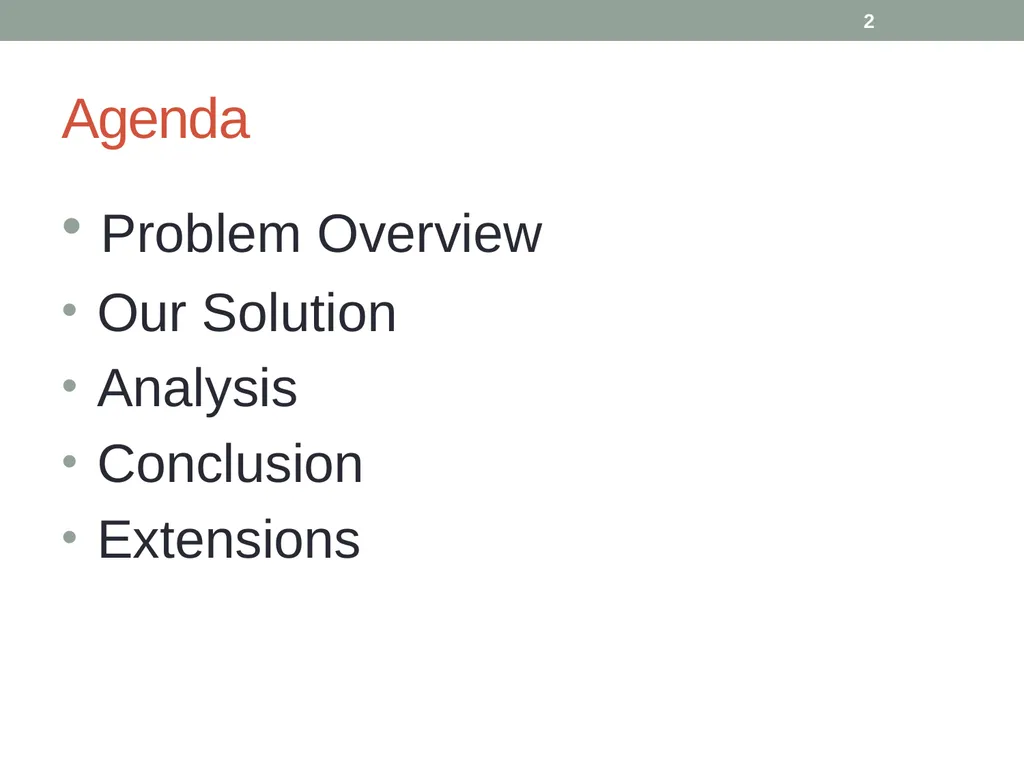 2

Agenda

• Problem Overview
• Our Solution
• Analysis
• Conclusion
• Extensions